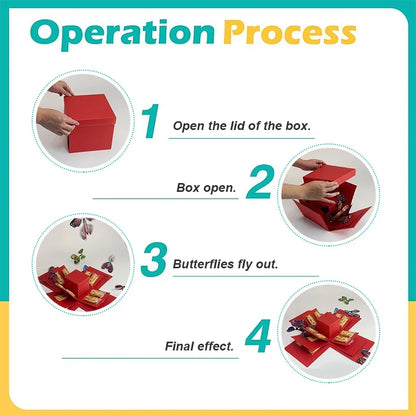 Operation Process

1 Open the lid of the box.

Box open. 2

3 Butterflies fly out.

Final effect. 4